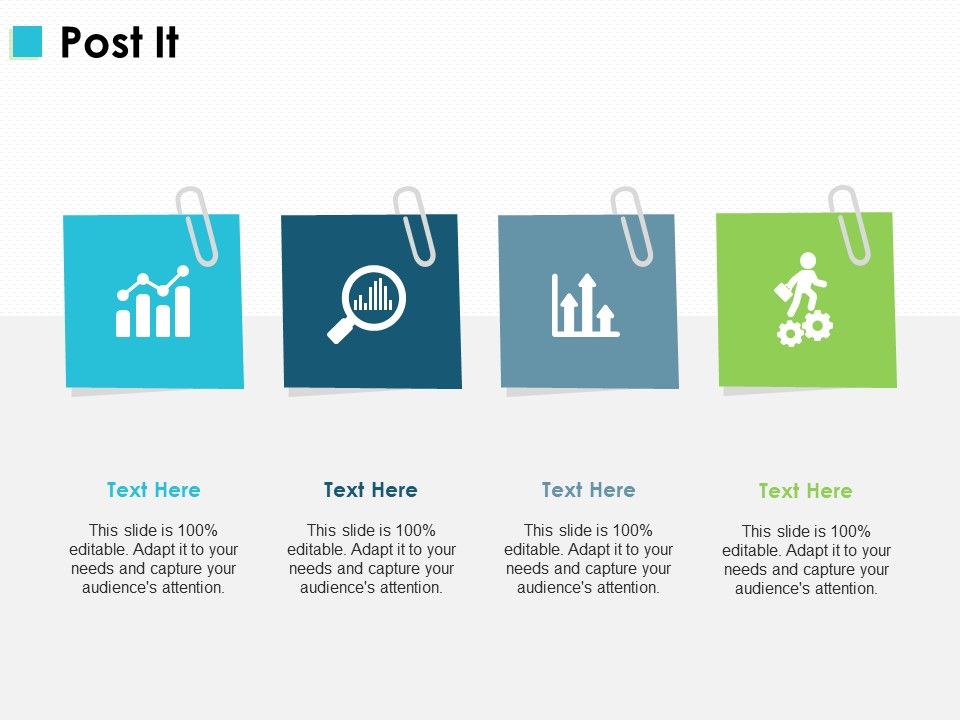 Post It

Text Here

This slide is 100% editable. Adapt it to your needs and capture your audience's attention.

Text Here

This slide is 100% editable. Adapt it to your needs and capture your audience's attention.

Text Here

This slide is 100% editable. Adapt it to your needs and capture your audience's attention.

Text Here

This slide is 100% editable. Adapt it to your needs and capture your audience's attention.